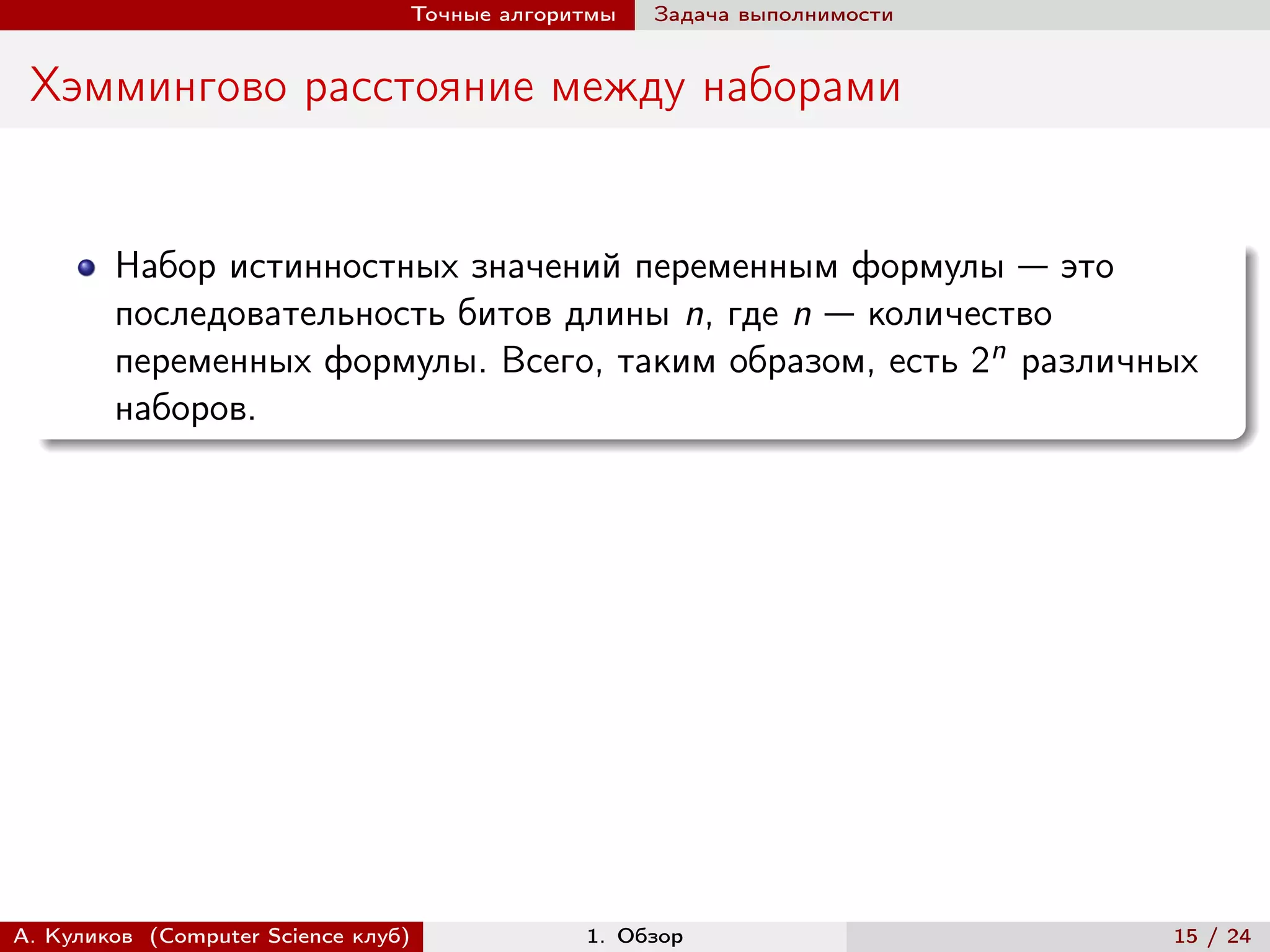 Точные алгоритмы Задача выполнимости

Хэммингово расстояние между наборами

Набор истинностных значений переменным формулы — это последовательность битов длины $n$, где $n$ — количество переменных формулы. Всего, таким образом, есть $2^n$ различных наборов.

А. Куликов (Computer Science клуб) 1. Обзор 15 / 24